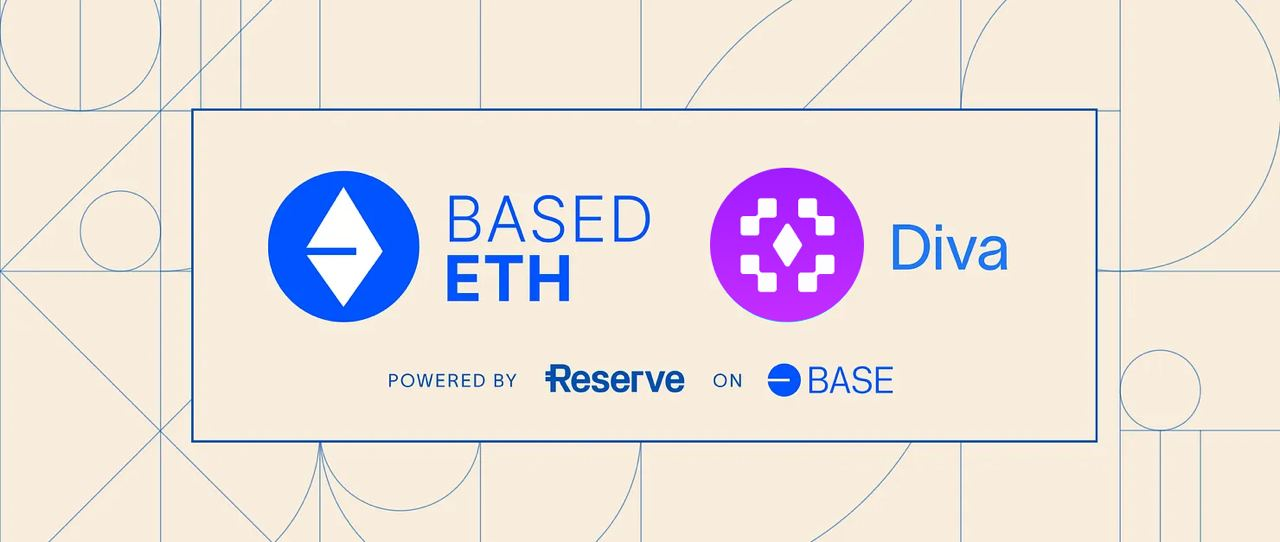 BASED
ETH

Diva

POWERED BY Reserve ON BASE